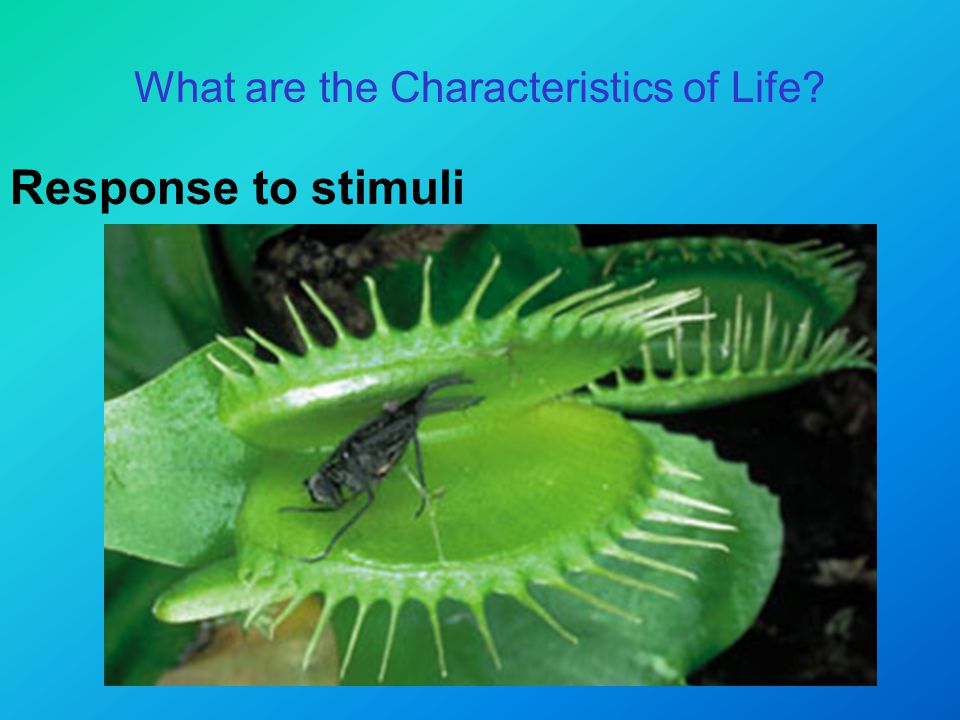 What are the Characteristics of Life?

Response to stimuli